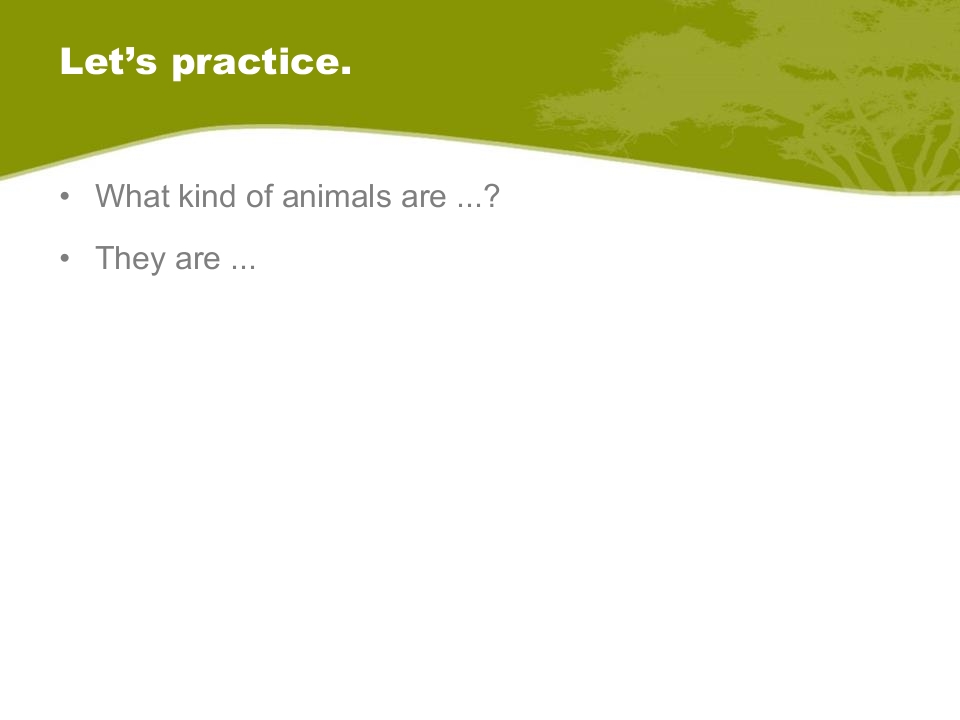 Let's practice.

• What kind of animals are ...?
• They are ...